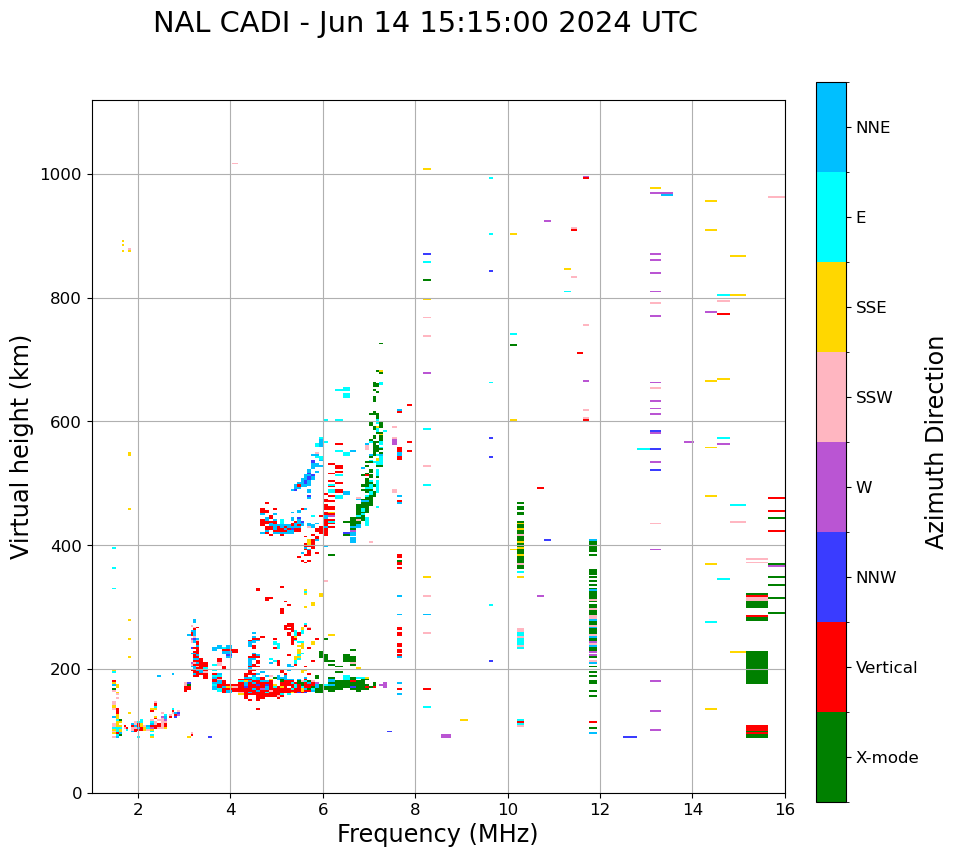 NAL CADI - Jun 14 15:15:00 2024 UTC

Virtual height (km)

1000
800
600
400
200
0

2
4
6
8
10
12
14
16

Frequency (MHz)

NNE
E
SSE
SSW
W
NNW
Vertical
X-mode

Azimuth Direction